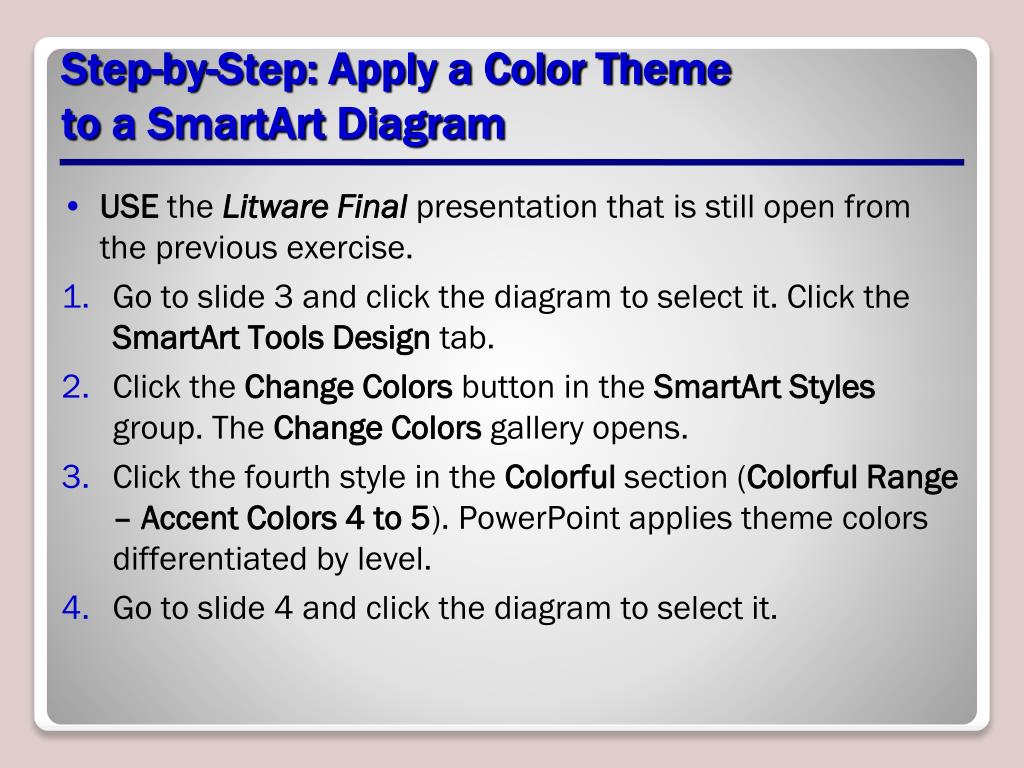 Step-by-Step: Apply a Color Theme to a SmartArt Diagram

• USE the Litware Final presentation that is still open from the previous exercise.

1. Go to slide 3 and click the diagram to select it. Click the SmartArt Tools Design tab.

2. Click the Change Colors button in the SmartArt Styles group. The Change Colors gallery opens.

3. Click the fourth style in the Colorful section (Colorful Range – Accent Colors 4 to 5). PowerPoint applies theme colors differentiated by level.

4. Go to slide 4 and click the diagram to select it.